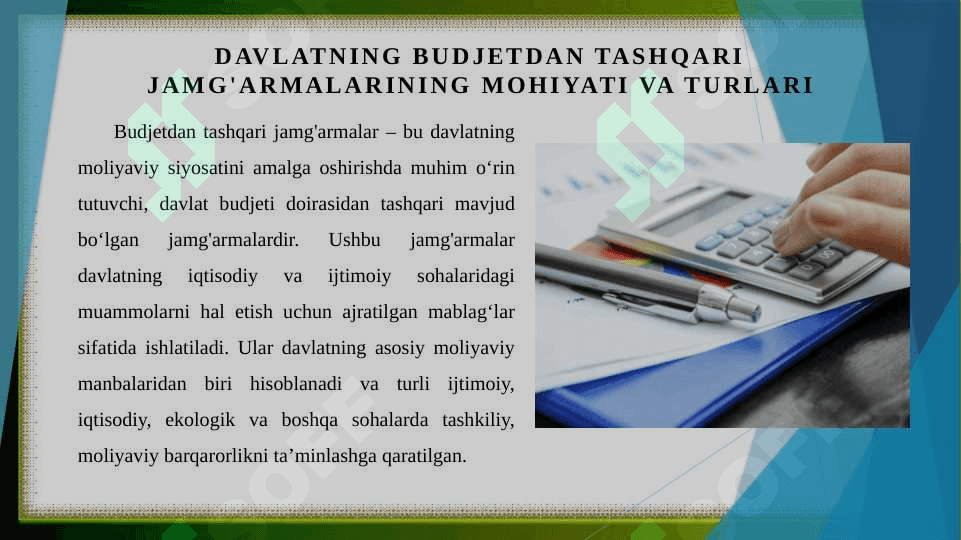 DAVLATNING BUDJETDAN TASHQARI JAMG'ARMALARINING MOHIYATI VA TURLARI

Budjetdan tashqari jamg'armalar – bu davlatning moliyaviy siyosatini amalga oshirishda muhim o‘rin tutuvchi, davlat budjeti doirasidan tashqari mavjud bo‘lgan jamg'armalardir. Ushbu jamg'armalar davlatning iqtisodiy va ijtimoiy sohalaridagi muammolarni hal etish uchun ajratilgan mablag‘lar sifatida ishlatiladi. Ular davlatning asosiy moliyaviy manbalaridan biri hisoblanadi va turli ijtimoiy, iqtisodiy, ekologik va boshqa sohalarda tashkiliy, moliyaviy barqarorlikni ta’minlashga qaratilgan.